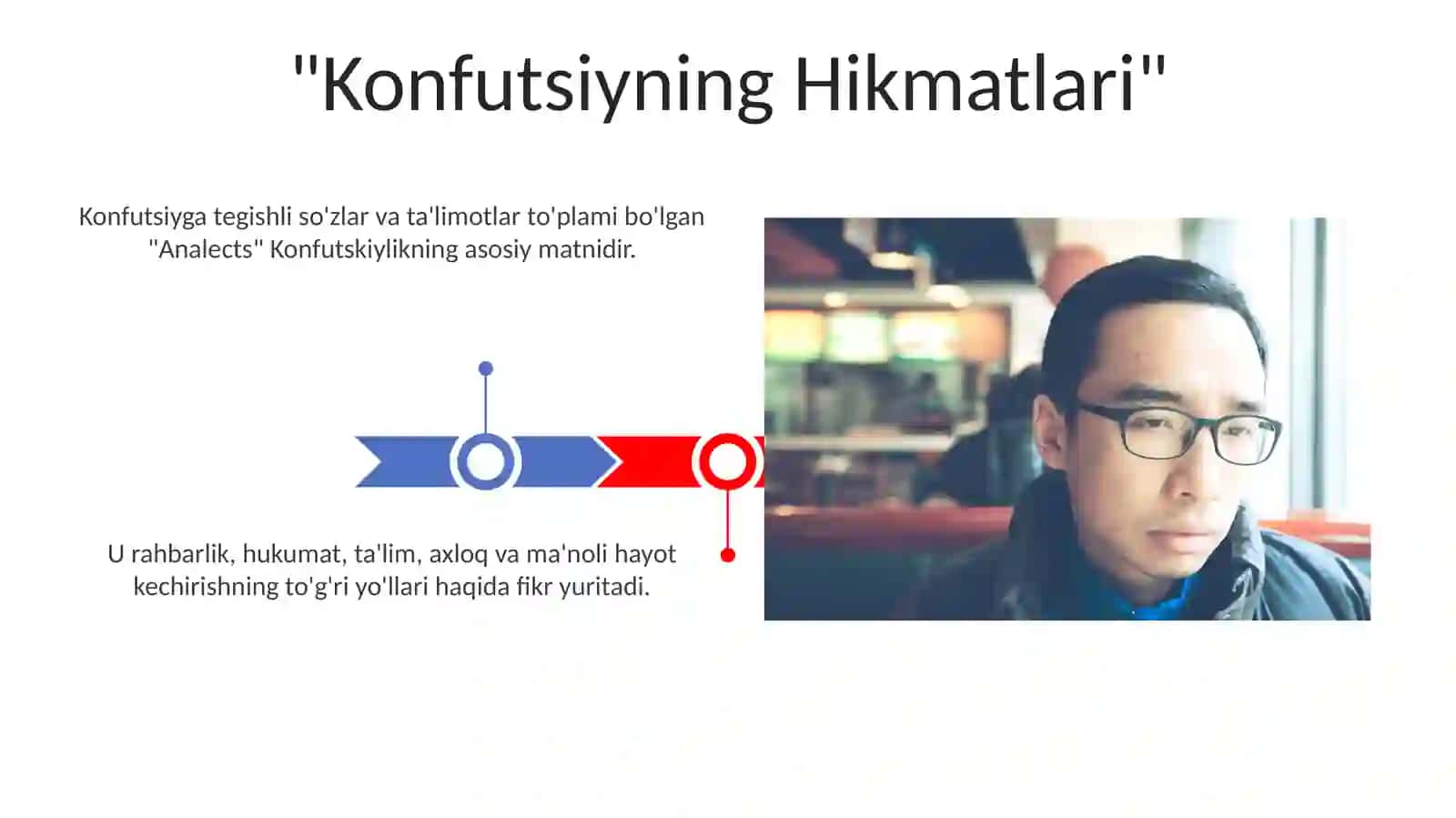 "Konfutsiyning Hikmatlari"

Konfutsiyga tegishli so'zlar va ta'limotlar to'plami bo'lgan "Analects" Konfutskiylikning asosiy matnidir.

U rahbarlik, hukumat, ta'lim, axloq va ma'noli hayot kechirishning to'g'ri yo'llari haqida fikr yuritadi.